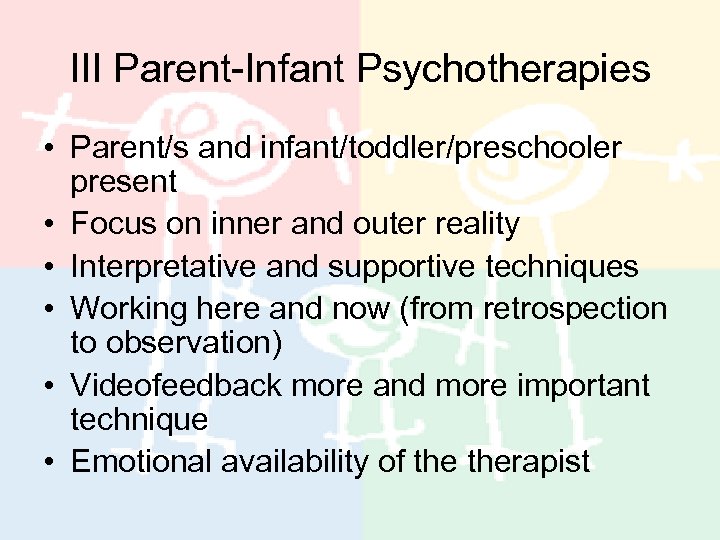 III Parent-Infant Psychotherapies

• Parent/s and infant/toddler/preschooler present
• Focus on inner and outer reality
• Interpretative and supportive techniques
• Working here and now (from retrospection to observation)
• Videofeedback more and more important technique
• Emotional availability of the therapist